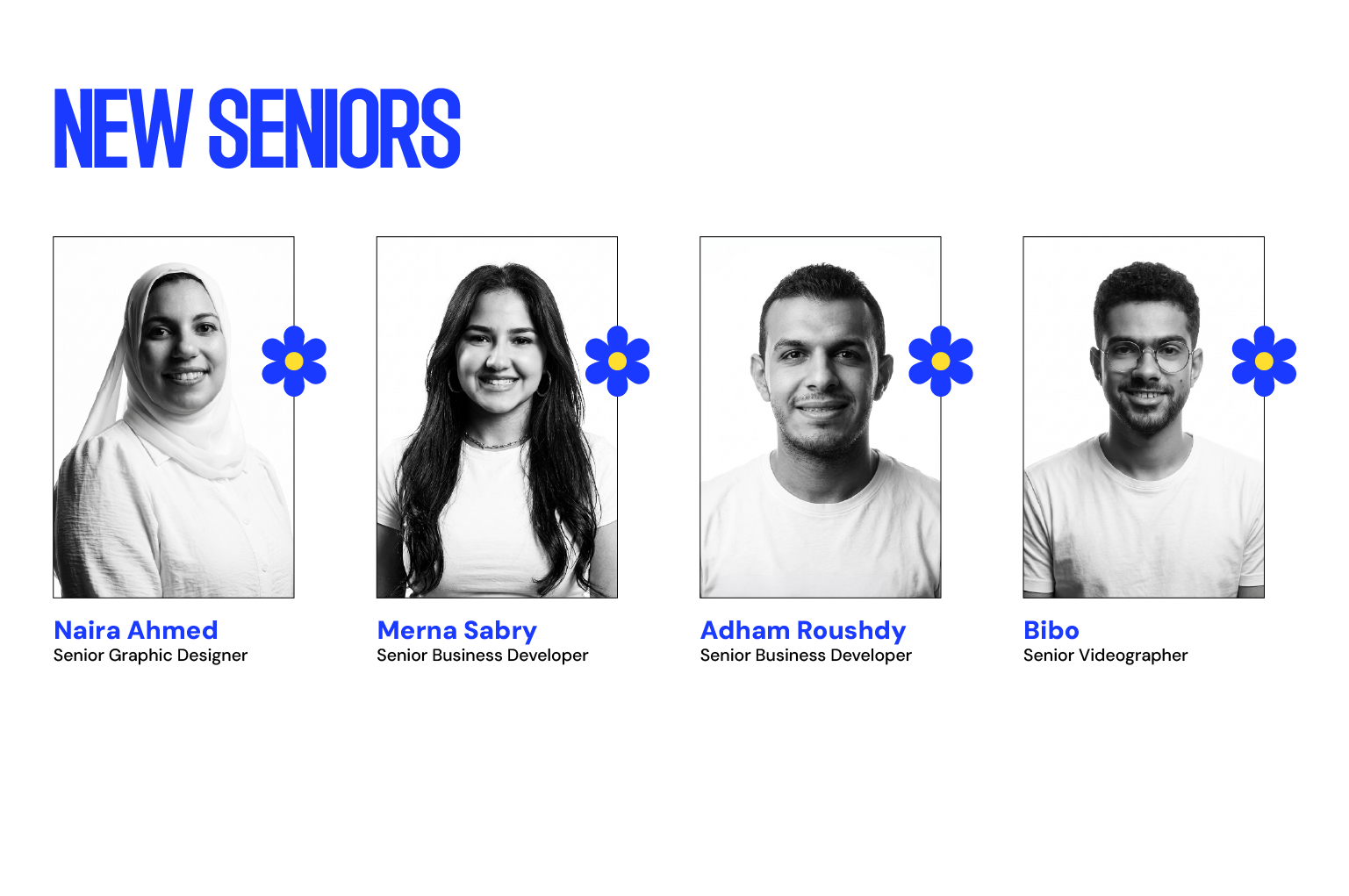 NEW SENIORS

Naira Ahmed
Senior Graphic Designer

Merna Sabry
Senior Business Developer

Adham Roushdy
Senior Business Developer

Bibo
Senior Videographer